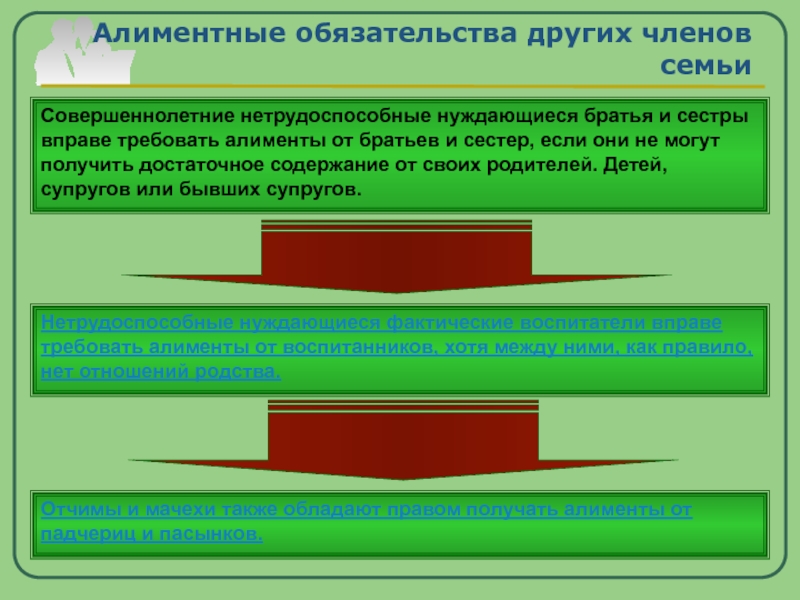 Алиментные обязательства других членов семьи

Совершеннолетние нетрудоспособные нуждающиеся братья и сестры вправе требовать алименты от братьев и сестер, если они не могут получить достаточное содержание от своих родителей. Детей, супругов или бывших супругов.

Нетрудоспособные нуждающиеся фактические воспитатели вправе требовать алименты от воспитанников, хотя между ними, как правило, нет отношений родства.

Отчимы и мачехи также обладают правом получать алименты от падчериц и пасынков.